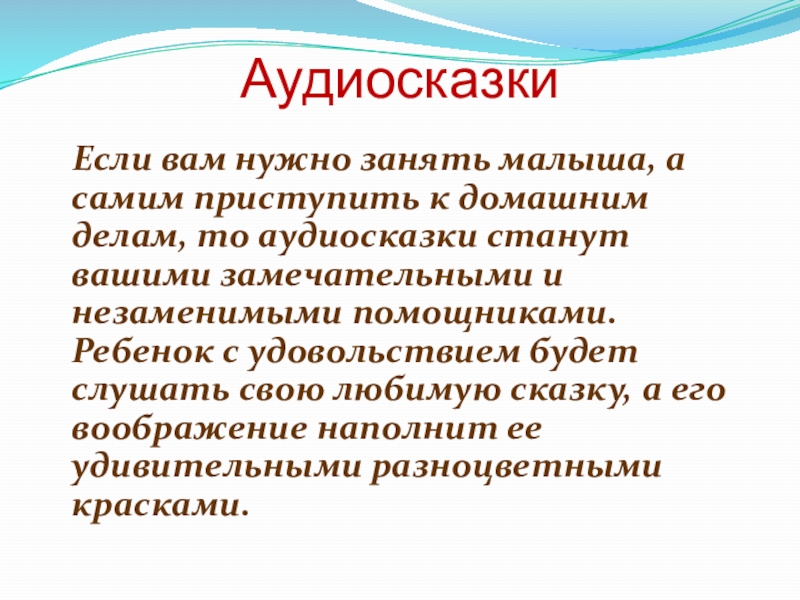 Аудиосказки

Если вам нужно занять малыша, а самим приступить к домашним делам, то аудиосказки станут вашими замечательными и незаменимыми помощниками. Ребенок с удовольствием будет слушать свою любимую сказку, а его воображение наполнит ее удивительными разноцветными красками.